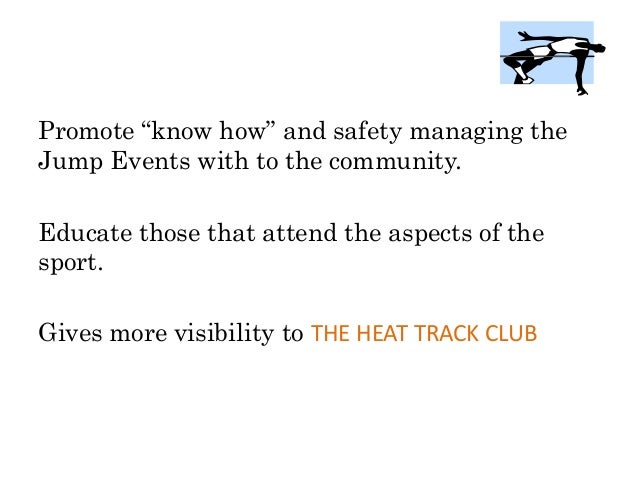 Promote “know how” and safety managing the Jump Events with to the community.

Educate those that attend the aspects of the sport.

Gives more visibility to THE HEAT TRACK CLUB